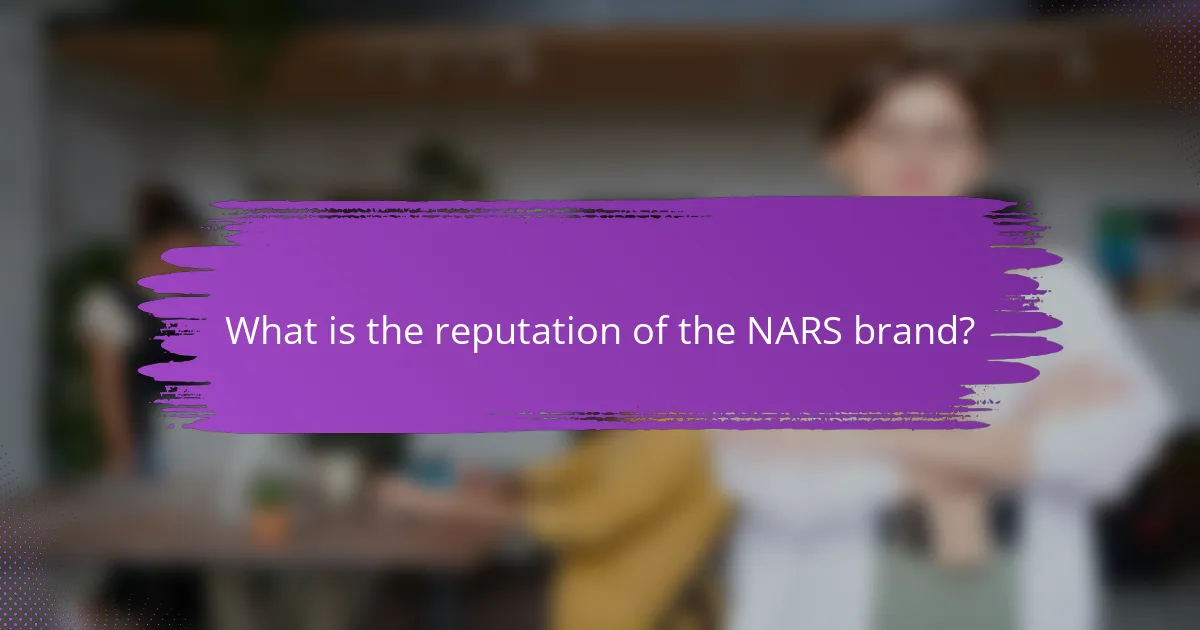 What is the reputation of the NARS brand?